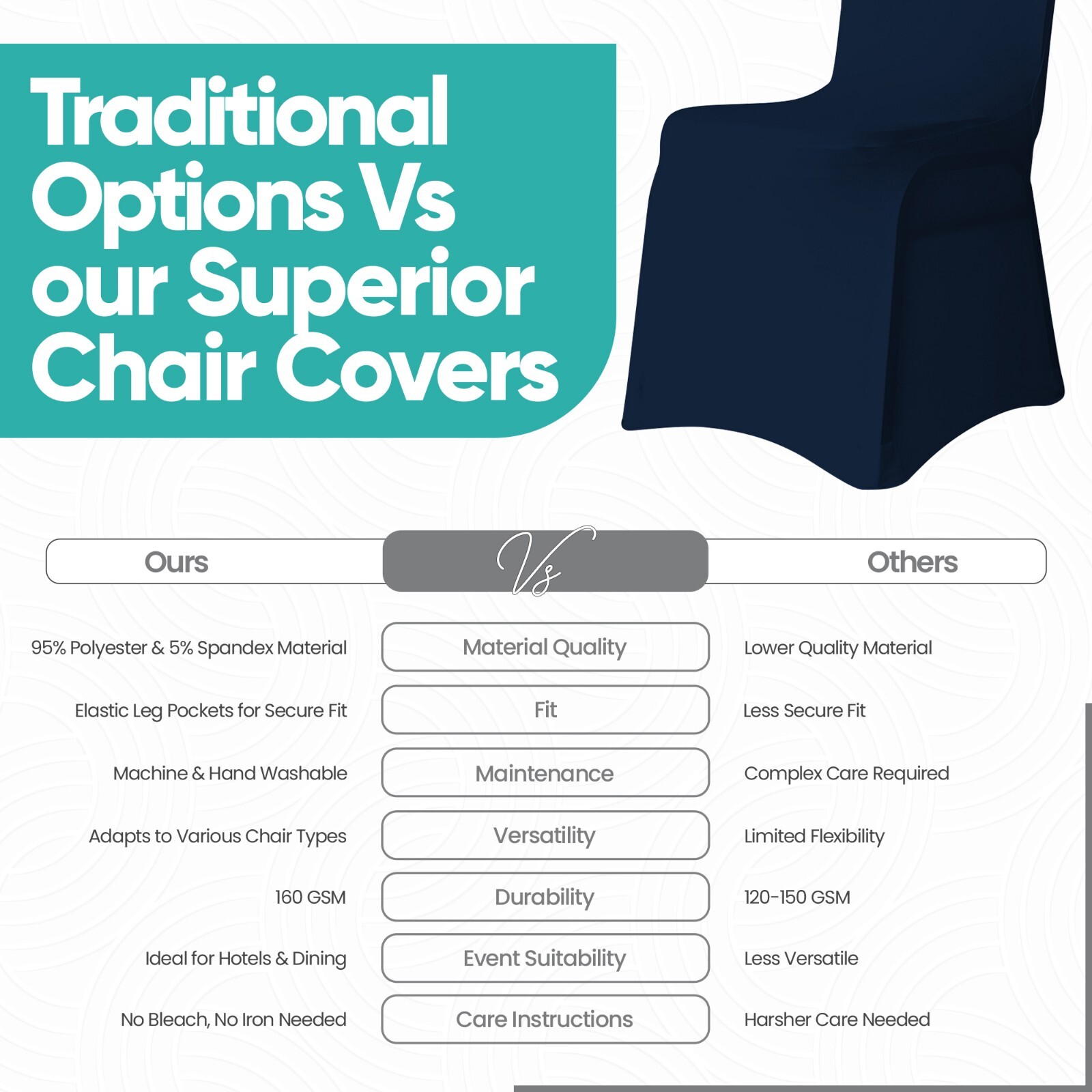 Traditional Options Vs our Superior Chair Covers

| Ours | Vs | Others |
|---|---|---|
| 95% Polyester & 5% Spandex Material | Material Quality | Lower Quality Material |
| Elastic Leg Pockets for Secure Fit | Fit | Less Secure Fit |
| Machine & Hand Washable | Maintenance | Complex Care Required |
| Adapts to Various Chair Types | Versatility | Limited Flexibility |
| 160 GSM | Durability | 120-150 GSM |
| Ideal for Hotels & Dining | Event Suitability | Less Versatile |
| No Bleach, No Iron Needed | Care Instructions | Harsher Care Needed |